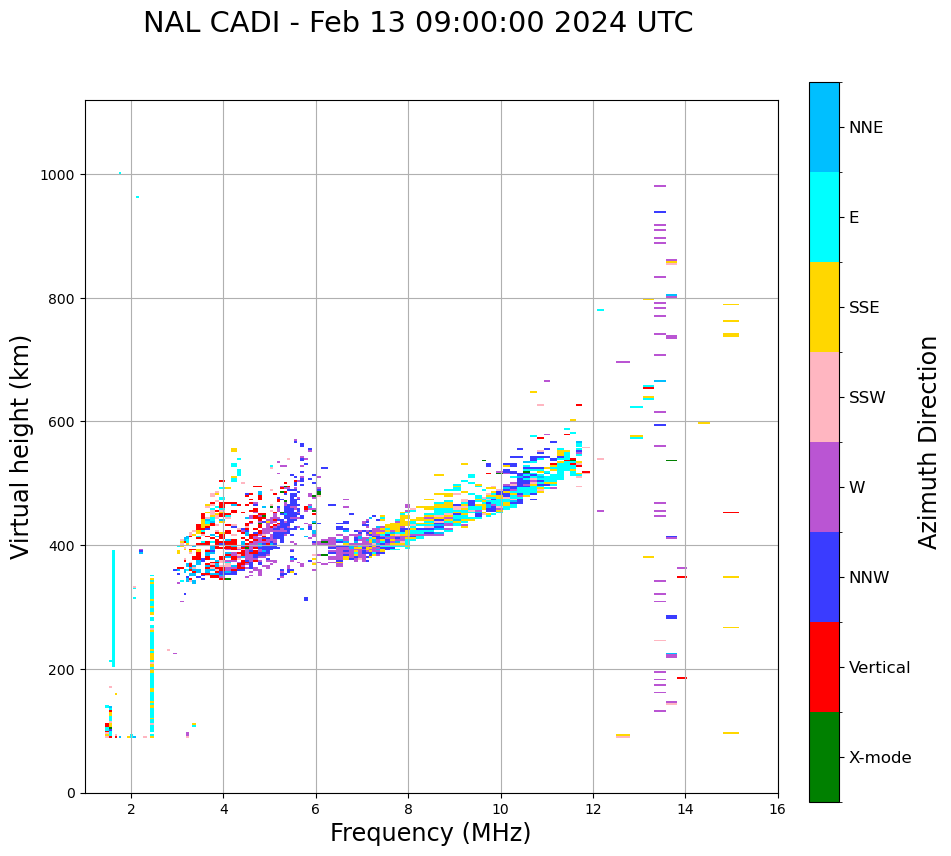 NAL CADI - Feb 13 09:00:00 2024 UTC

Virtual height (km)

1000
800
600
400
200
0

2
4
6
8
10
12
14
16

Frequency (MHz)

NNE
E
SSE
SSW
W
NNW
Vertical
X-mode

Azimuth Direction